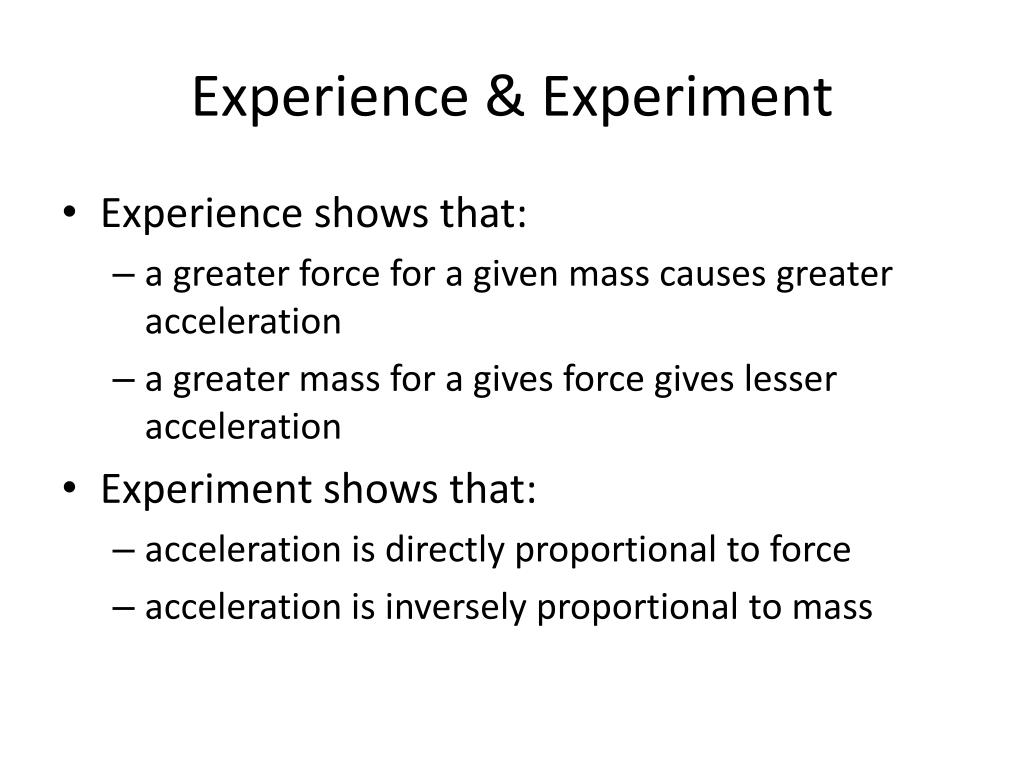 Experience & Experiment

• Experience shows that:
– a greater force for a given mass causes greater acceleration
– a greater mass for a gives force gives lesser acceleration
• Experiment shows that:
– acceleration is directly proportional to force
– acceleration is inversely proportional to mass